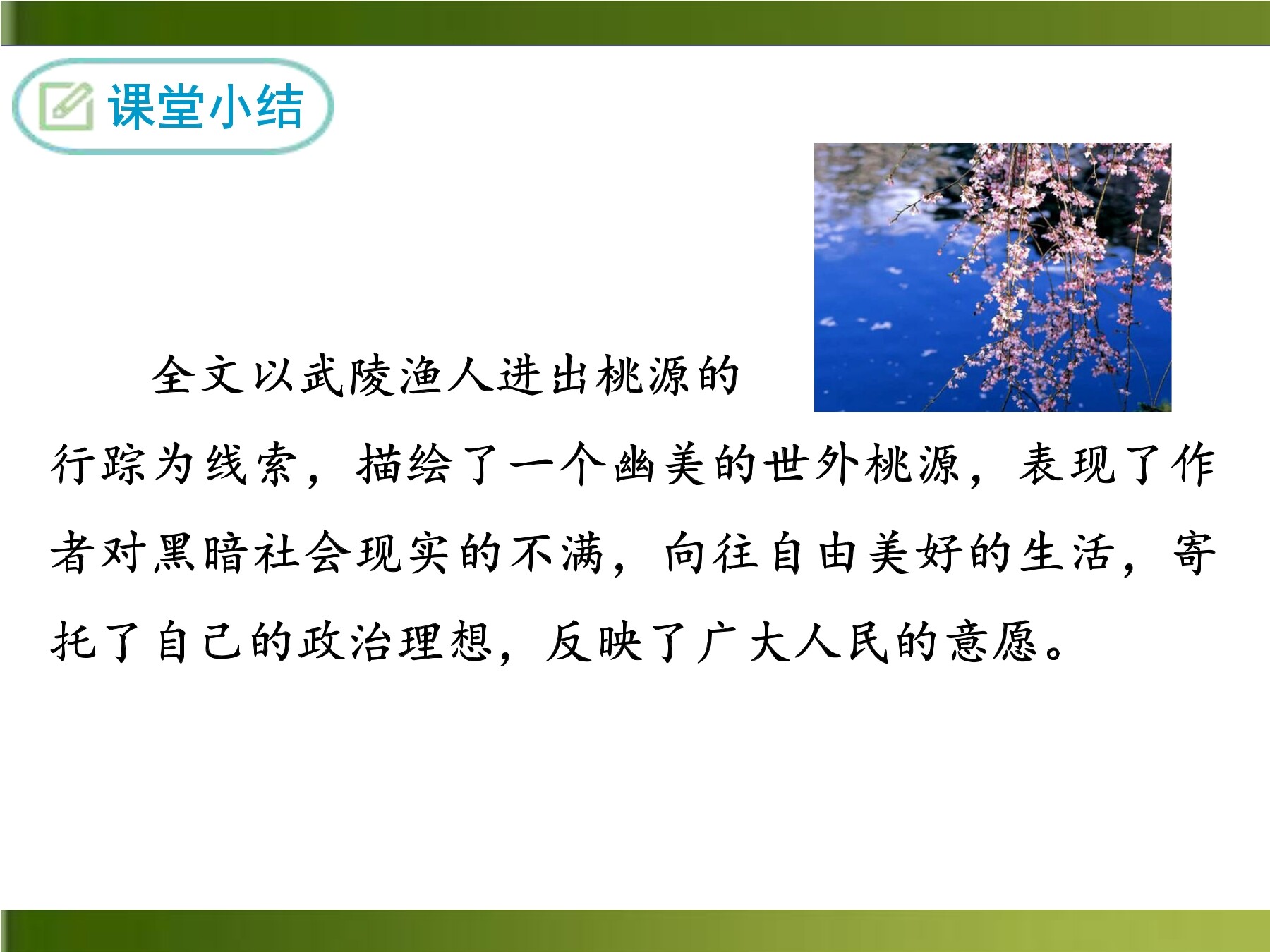 课堂小结

全文以武陵渔人进出桃源的行踪为线索，描绘了一个幽美的世外桃源，表现了作者对黑暗社会现实的不满，向往自由美好的生活，寄托了自己的政治理想，反映了广大人民的意愿。